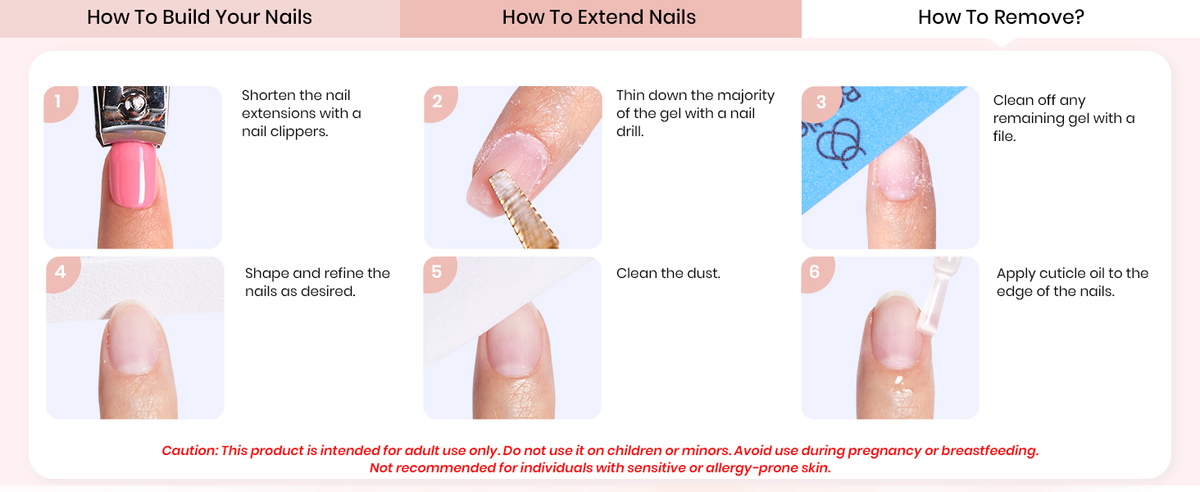 How To Build Your Nails

How To Extend Nails

How To Remove?

1

Shorten the nail extensions with a nail clippers.

2

Thin down the majority of the gel with a nail drill.

3

Clean off any remaining gel with a file.

4

Shape and refine the nails as desired.

5

Clean the dust.

6

Apply cuticle oil to the edge of the nails.

Caution: This product is intended for adult use only. Do not use it on children or minors. Avoid use during pregnancy or breastfeeding. Not recommended for individuals with sensitive or allergy-prone skin.